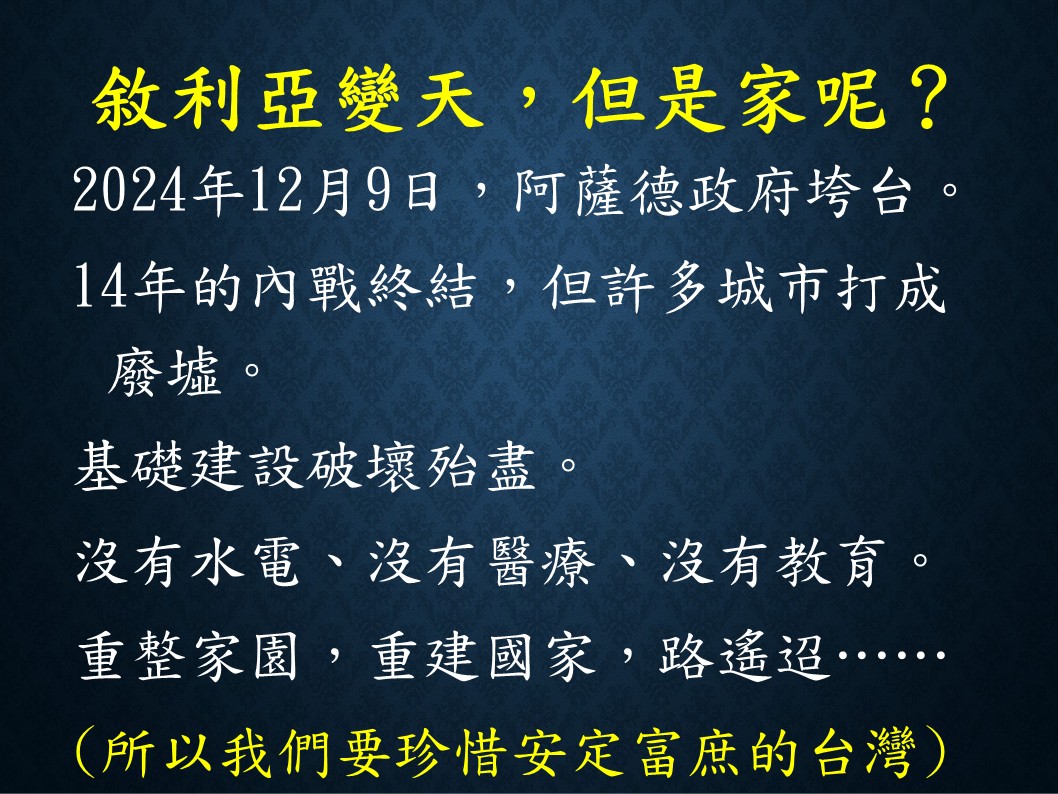 敘利亞變天，但是家呢？

2024年12月9日，阿薩德政府垮台。

14年的內戰終結，但許多城市打成廢墟。

基礎建設破壞殆盡。

沒有水電、沒有醫療、沒有教育。

重整家園，重建國家，路遙迢……

（所以我們要珍惜安定富庶的台灣）